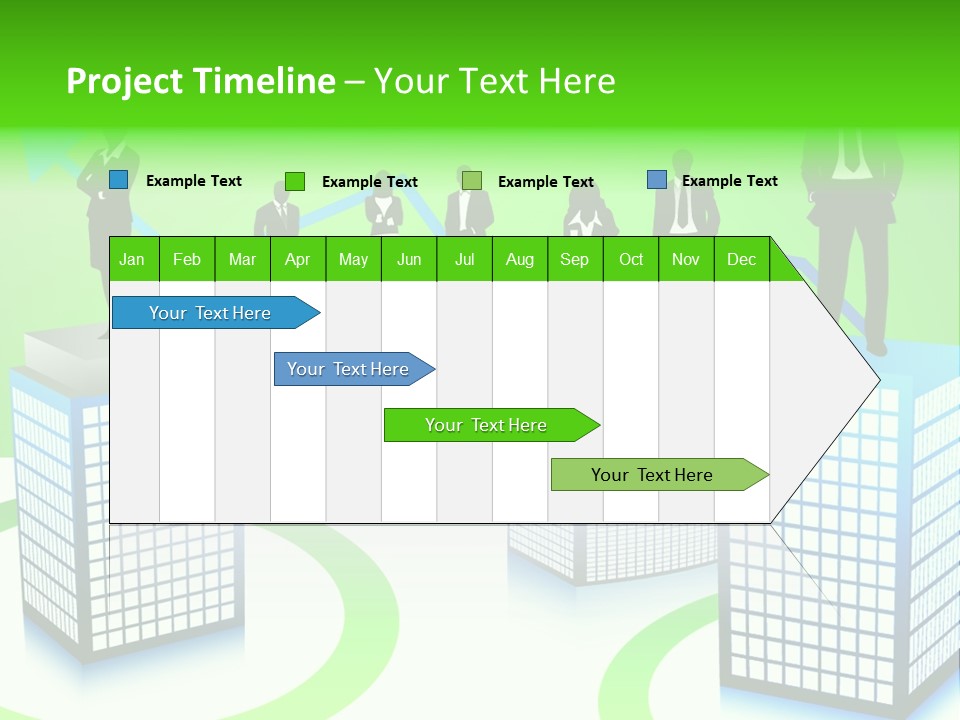 Project Timeline – Your Text Here

Example Text
Example Text
Example Text
Example Text

| Jan | Feb | Mar | Apr | May | Jun | Jul | Aug | Sep | Oct | Nov | Dec |
|---|---|---|---|---|---|---|---|---|---|---|---|

Your Text Here

Your Text Here

Your Text Here

Your Text Here